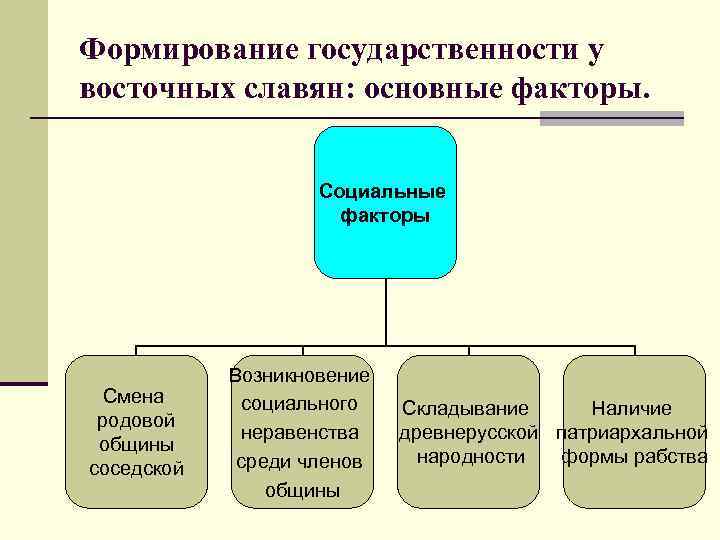 Формирование государственности у восточных славян: основные факторы.

Социальные факторы

Смена родовой общины соседской

Возникновение социального неравенства среди членов общины

Складывание древнерусской народности

Наличие патриархальной формы рабства